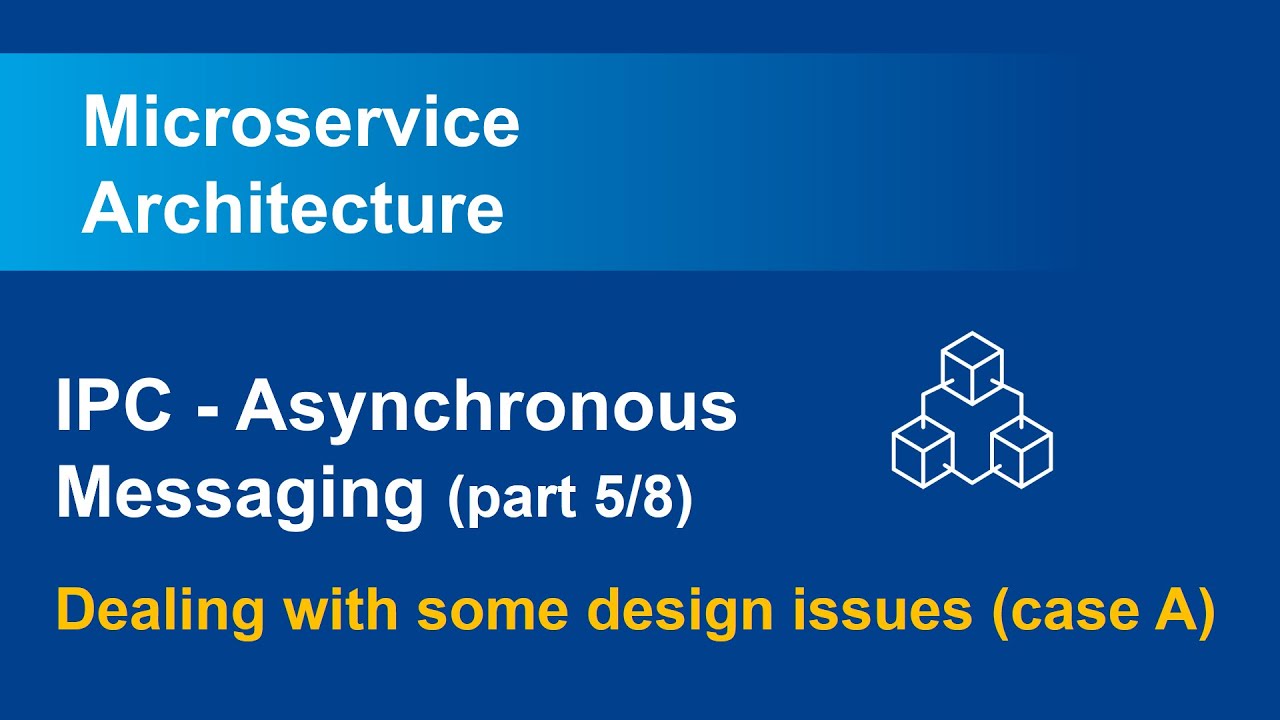 Microservice Architecture

IPC - Asynchronous Messaging (part 5/8)

Dealing with some design issues (case A)